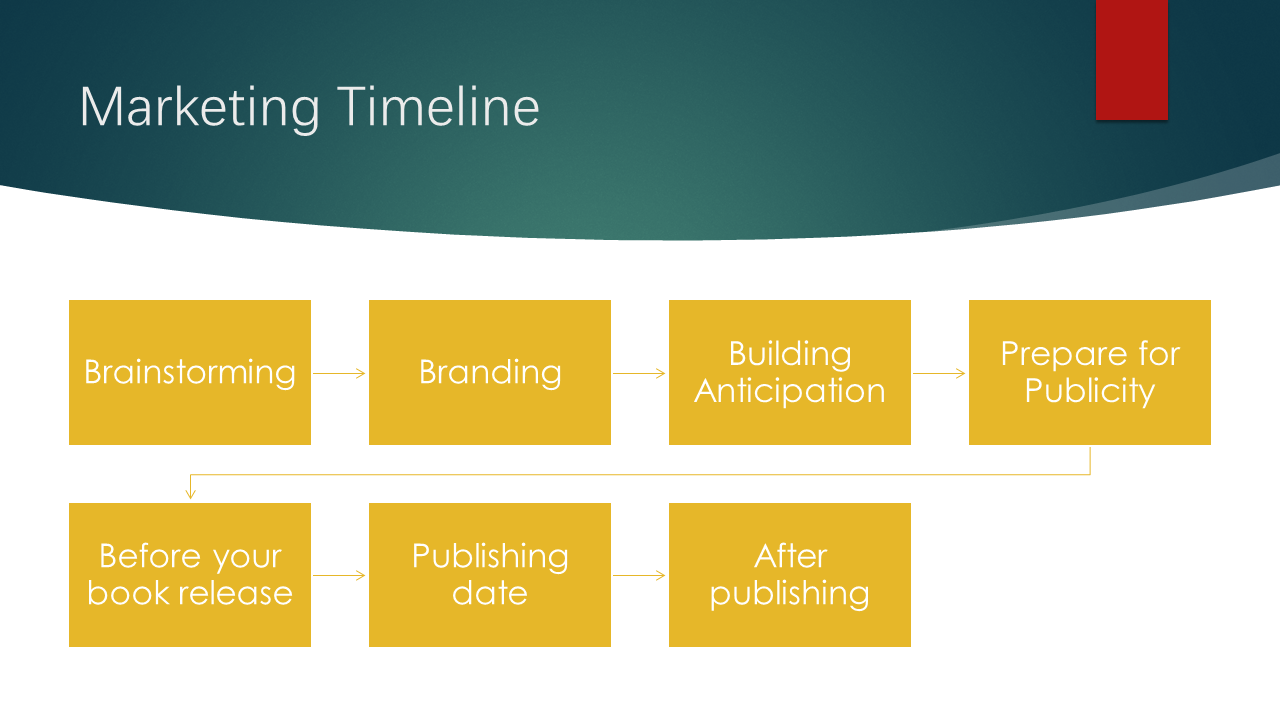 Marketing Timeline

Brainstorming

Branding

Building Anticipation

Prepare for Publicity

Before your book release

Publishing date

After publishing